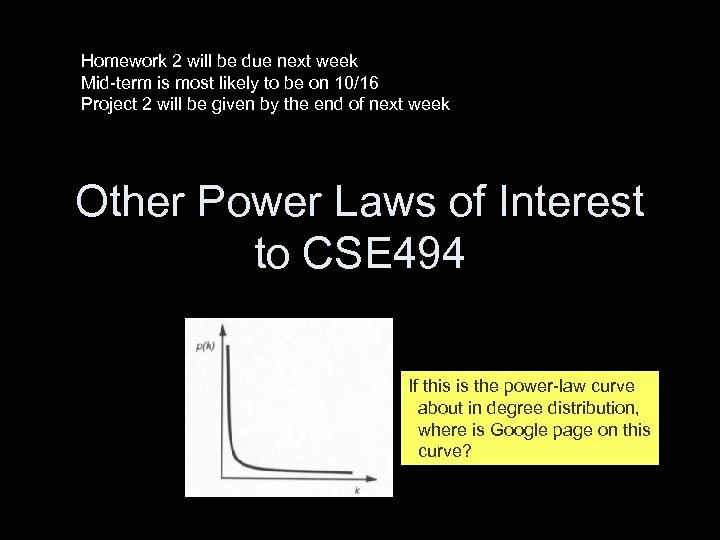 Homework 2 will be due next week
Mid-term is most likely to be on 10/16
Project 2 will be given by the end of next week

Other Power Laws of Interest to CSE494

$p(k)$

$k$

If this is the power-law curve about in degree distribution, where is Google page on this curve?